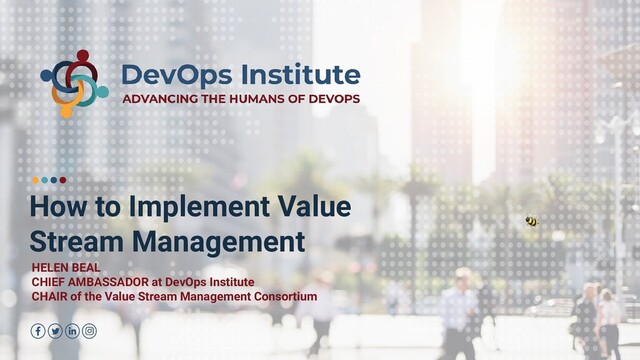 DevOps Institute
ADVANCING THE HUMANS OF DEVOPS

How to Implement Value Stream Management

HELEN BEAL
CHIEF AMBASSADOR at DevOps Institute
CHAIR of the Value Stream Management Consortium